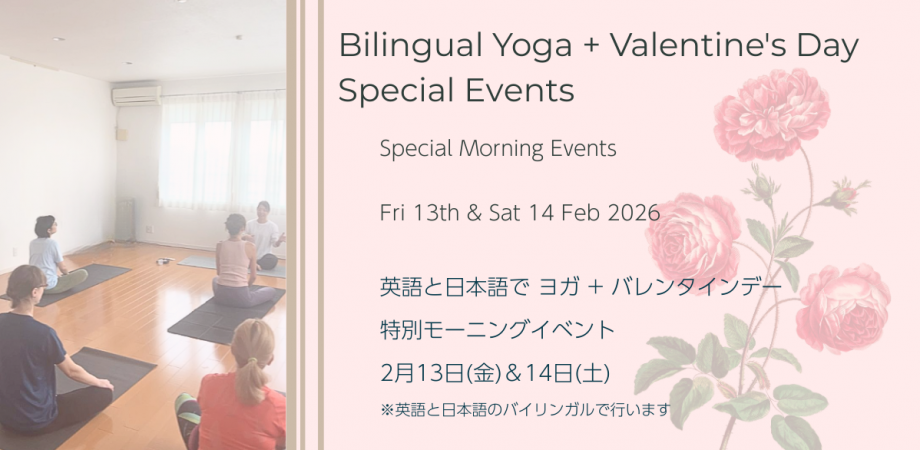 Bilingual Yoga + Valentine's Day Special Events

Special Morning Events

Fri 13th & Sat 14 Feb 2026

英語と日本語で ヨガ + バレンタインデー

特別モーニングイベント

2月13日(金)＆14日(土)

※英語と日本語のバイリンガルで行います